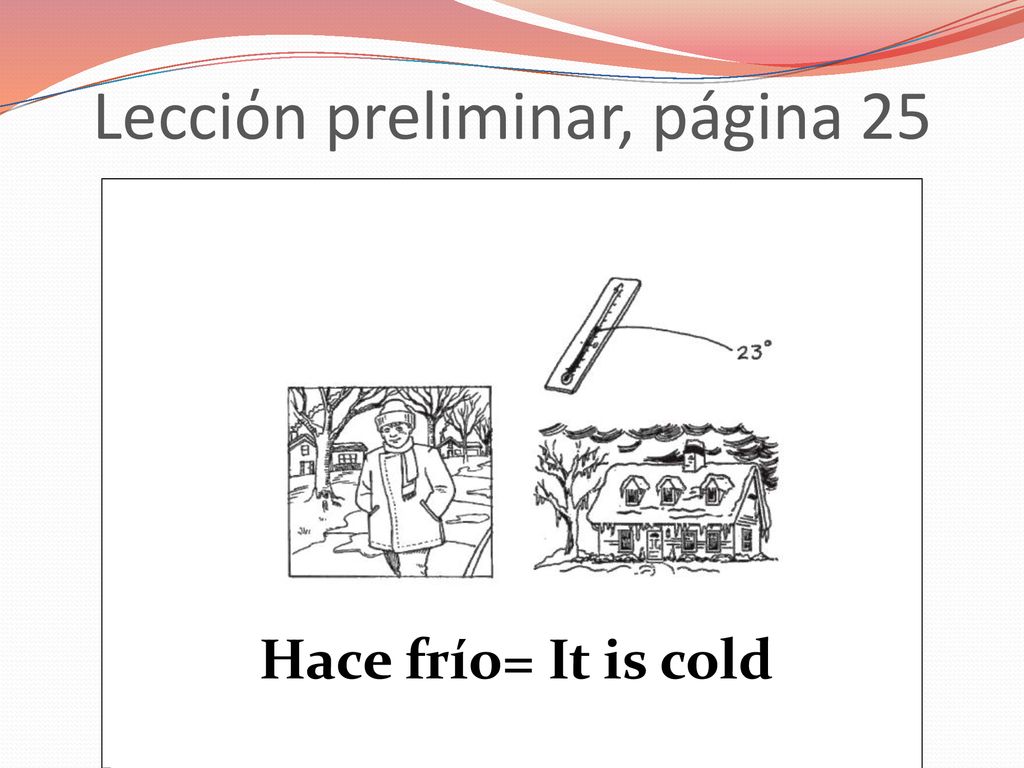 Lección preliminar, página 25

23°

Hace frío= It is cold